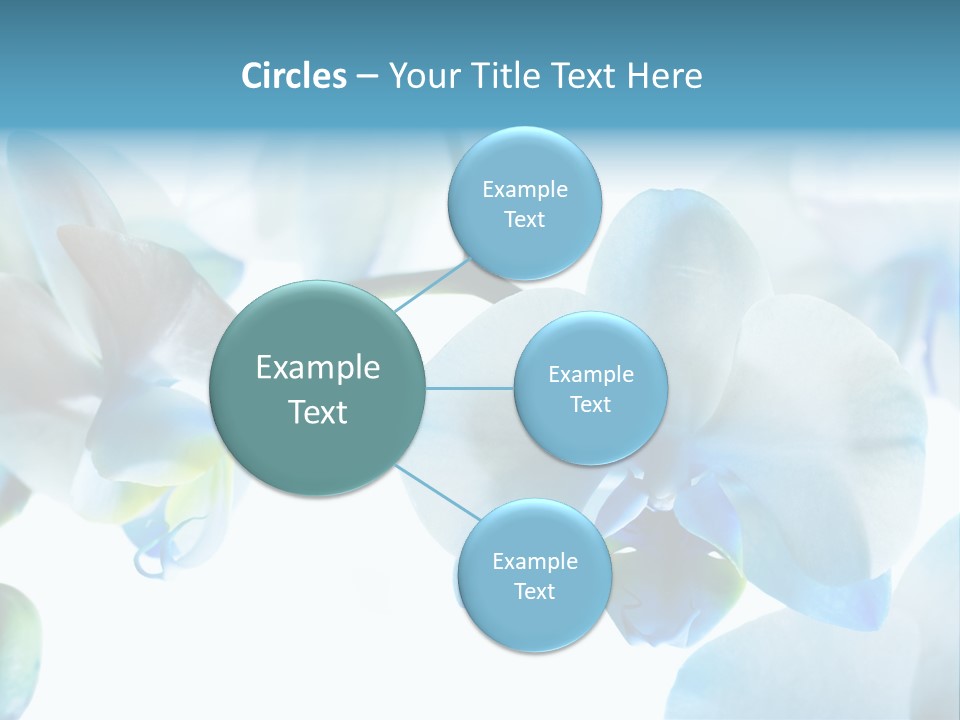 Circles – Your Title Text Here

Example Text

Example Text

Example Text

Example Text